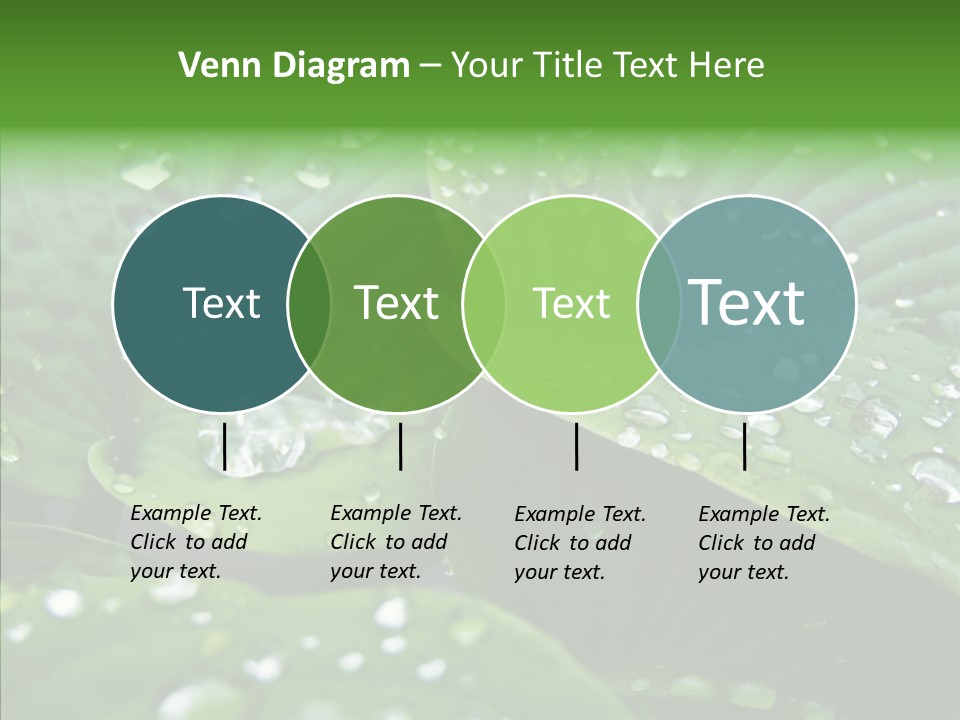 Venn Diagram – Your Title Text Here

Text

Text

Text

Text

Example Text. Click to add your text.

Example Text. Click to add your text.

Example Text. Click to add your text.

Example Text. Click to add your text.